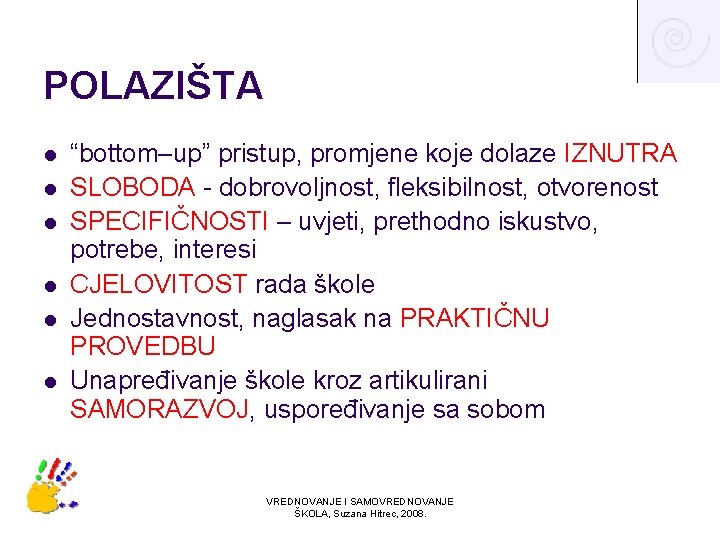 POLAZIŠTA

- “bottom–up” pristup, promjene koje dolaze IZNUTRA
- SLOBODA - dobrovoljnost, fleksibilnost, otvorenost
- SPECIFIČNOSTI – uvjeti, prethodno iskustvo, potrebe, interesi
- CJELOVITOST rada škole
- Jednostavnost, naglasak na PRAKTIČNU PROVEDBU
- Unapređivanje škole kroz artikulirani SAMORAZVOJ, uspoređivanje sa sobom

VREDNOVANJE I SAMOVREDNOVANJE ŠKOLA, Suzana Hitrec, 2008.